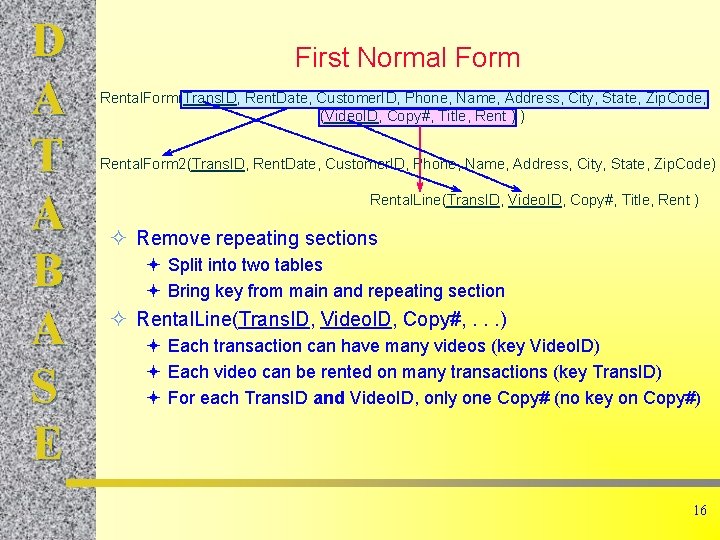 D
A
T
A
B
A
S
E

First Normal Form

RentalForm(TransID, RentDate, CustomerID, Phone, Name, Address, City, State, ZipCode, (VideoID, Copy#, Title, Rent ) )

RentalForm2(TransID, RentDate, CustomerID, Phone, Name, Address, City, State, ZipCode)

RentalLine(TransID, VideoID, Copy#, Title, Rent )

Remove repeating sections
Split into two tables
Bring key from main and repeating section

RentalLine(TransID, VideoID, Copy#, . . .)
Each transaction can have many videos (key VideoID)
Each video can be rented on many transactions (key TransID)
For each TransID and VideoID, only one Copy# (no key on Copy#)

16